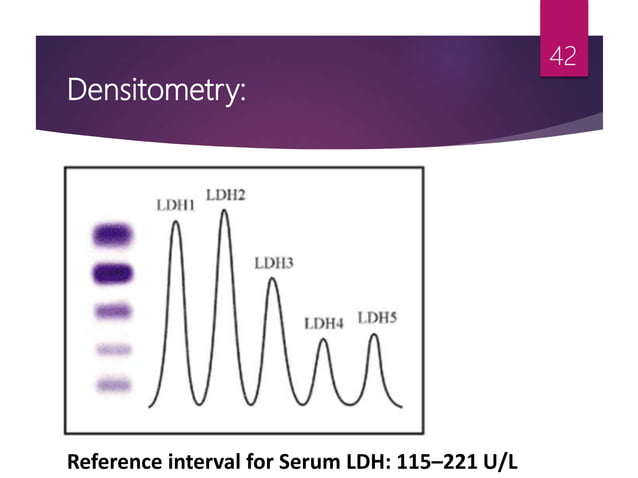 42

Densitometry:

LDH1
LDH2
LDH3
LDH4
LDH5

Reference interval for Serum LDH: 115–221 U/L